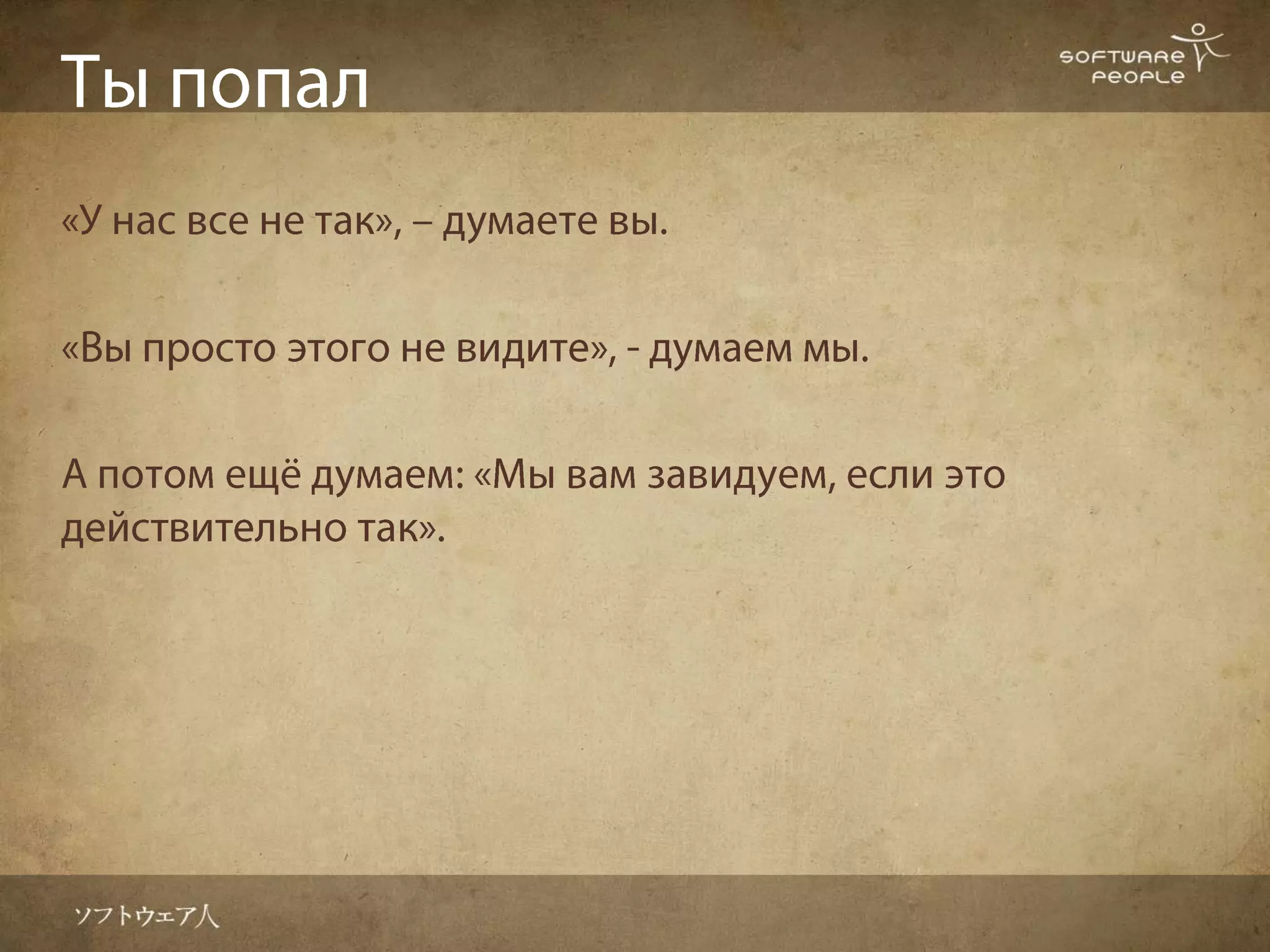 Ты попал

SOFTWARE PEOPLE

«У нас все не так», – думаете вы.

«Вы просто этого не видите», - думаем мы.

А потом ещё думаем: «Мы вам завидуем, если это действительно так».

ソフトウェア人